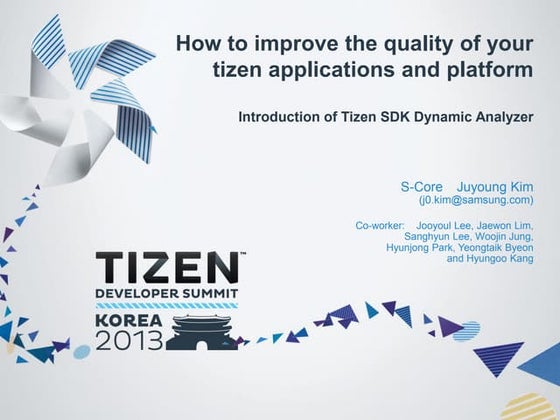 How to improve the quality of your tizen applications and platform

Introduction of Tizen SDK Dynamic Analyzer

S-Core Juyoung Kim
(j0.kim@samsung.com)

Co-worker: Jooyoul Lee, Jaewon Lim, Sanghyun Lee, Woojin Jung, Hyunjong Park, Yeongtaik Byeon and Hyungoo Kang

TIZEN™
DEVELOPER SUMMIT
KOREA
2013